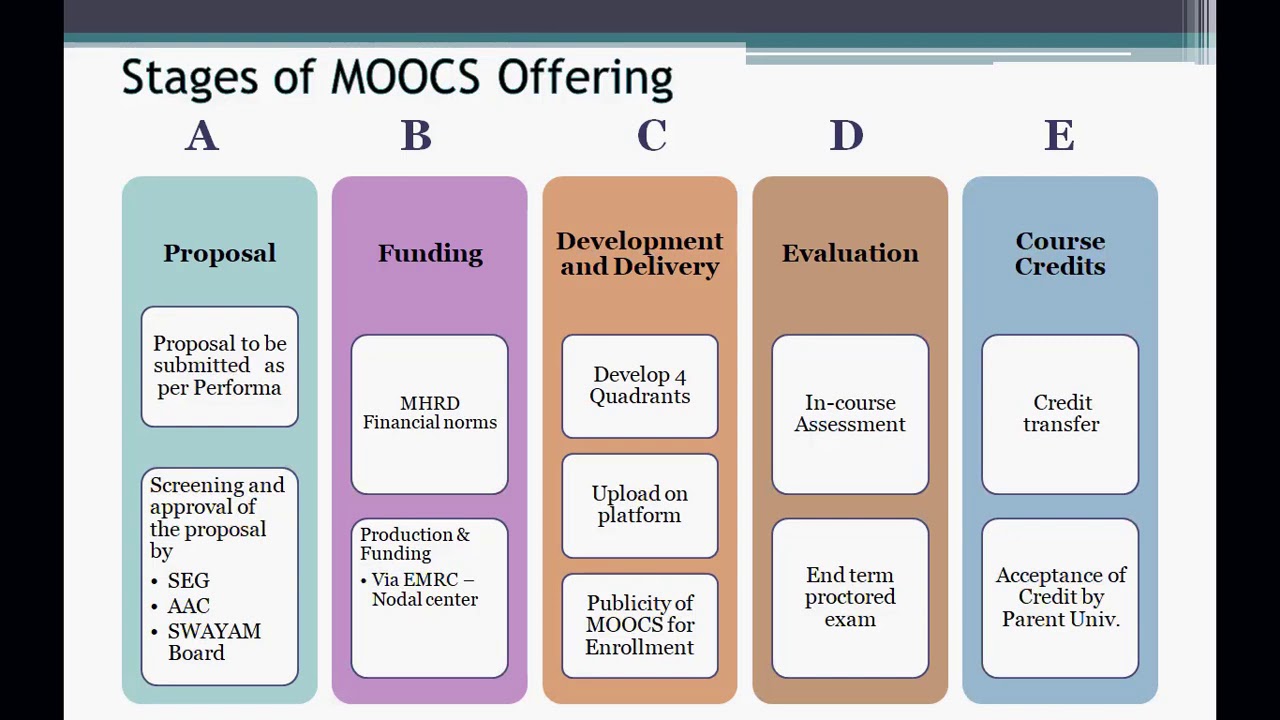 Stages of MOOCS Offering

A

Proposal

Proposal to be submitted as per Performa

Screening and approval of the proposal by
• SEG
• AAC
• SWAYAM Board

B

Funding

MHRD Financial norms

Production & Funding
• Via EMRC – Nodal center

C

Development and Delivery

Develop 4 Quadrants

Upload on platform

Publicity of MOOCS for Enrollment

D

Evaluation

In-course Assessment

End term proctored exam

E

Course Credits

Credit transfer

Acceptance of Credit by Parent Univ.